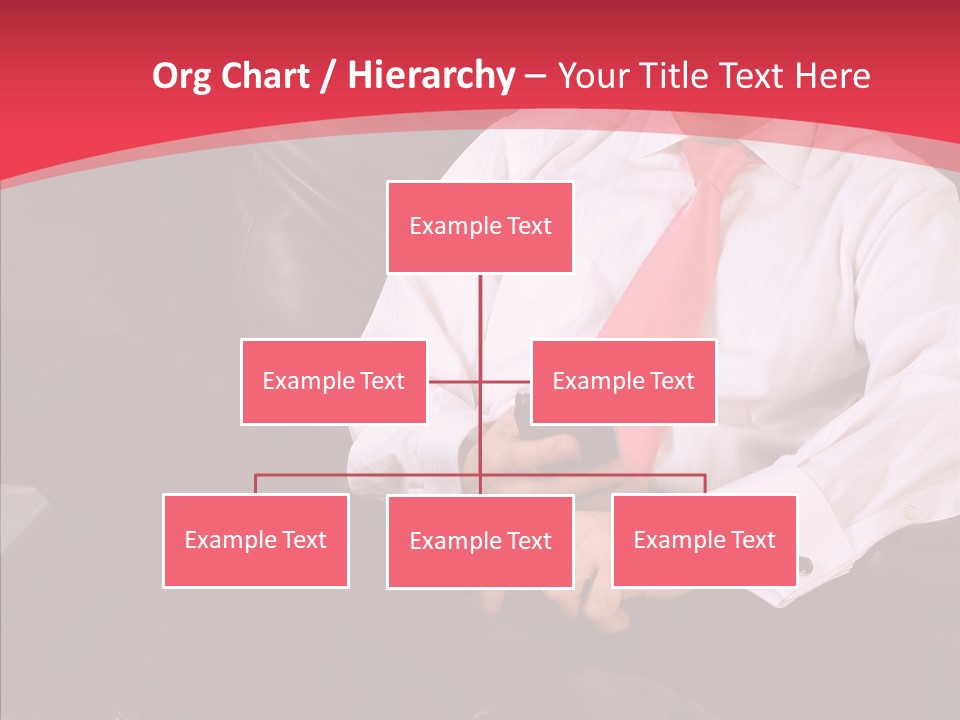 Org Chart / Hierarchy – Your Title Text Here

Example Text

Example Text

Example Text

Example Text

Example Text

Example Text